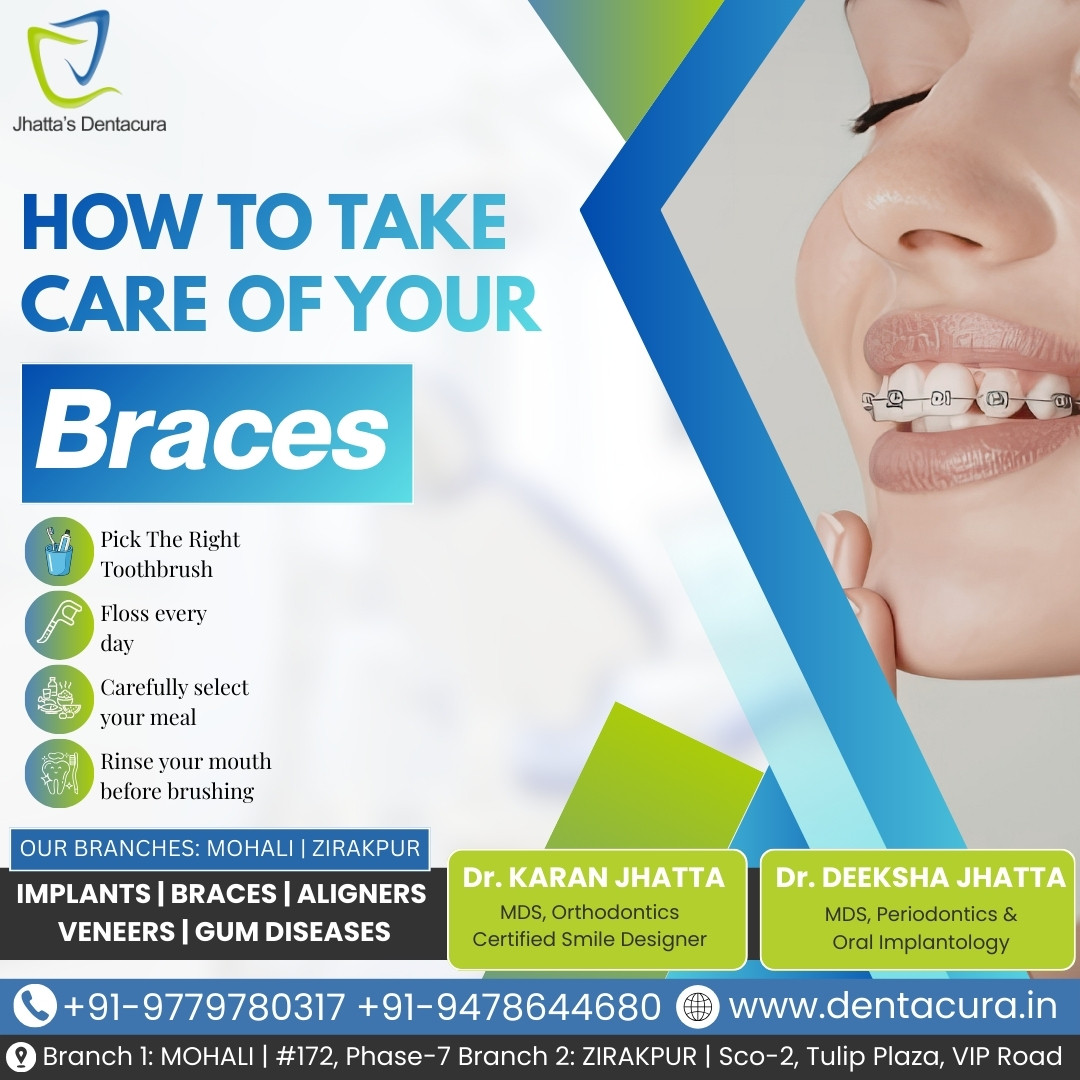 Jhatta's Dentacura

HOW TO TAKE CARE OF YOUR

Braces

Pick The Right Toothbrush

Floss every day

Carefully select your meal

Rinse your mouth before brushing

OUR BRANCHES: MOHALI | ZIRAKPUR

IMPLANTS | BRACES | ALIGNERS
VENEERS | GUM DISEASES

Dr. KARAN JHATTA
MDS, Orthodontics
Certified Smile Designer

Dr. DEEKSHA JHATTA
MDS, Periodontics &
Oral Implantology

+91-9779780317 +91-9478644680 www.dentacura.in

Branch 1: MOHALI | #172, Phase-7 Branch 2: ZIRAKPUR | Sco-2, Tulip Plaza, VIP Road